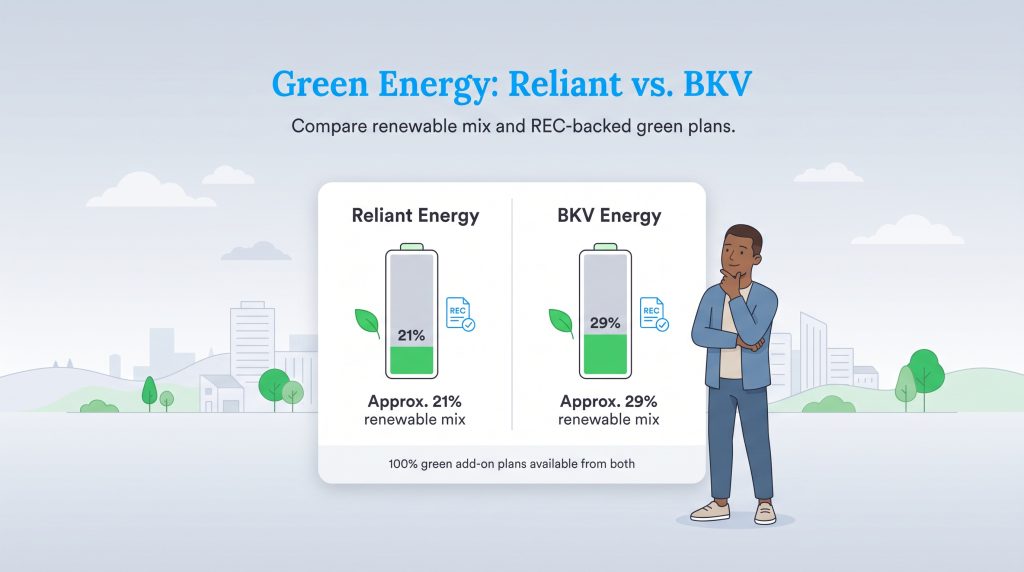 Green Energy: Reliant vs. BKV

Compare renewable mix and REC-backed green plans.

Reliant Energy

21%

REC

Approx. 21% renewable mix

BKV Energy

29%

REC

Approx. 29% renewable mix

100% green add-on plans available from both